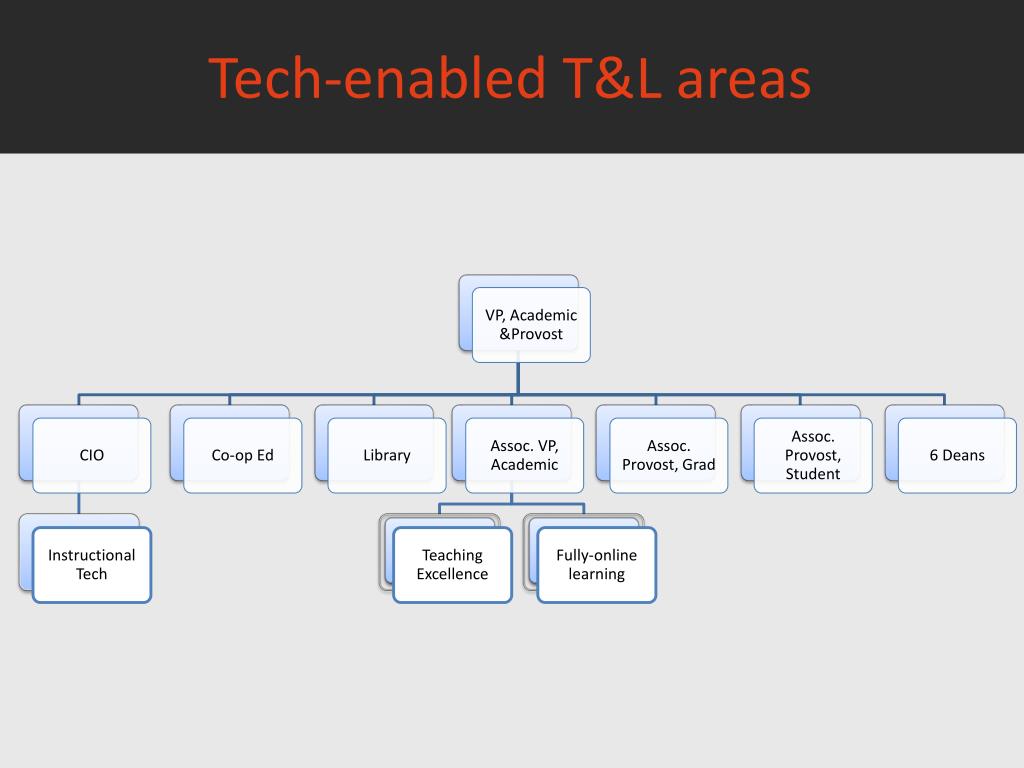 Tech-enabled T&L areas

VP, Academic &Provost

CIO

Co-op Ed

Library

Assoc. VP, Academic

Assoc. Provost, Grad

Assoc. Provost, Student

6 Deans

Instructional Tech

Teaching Excellence

Fully-online learning